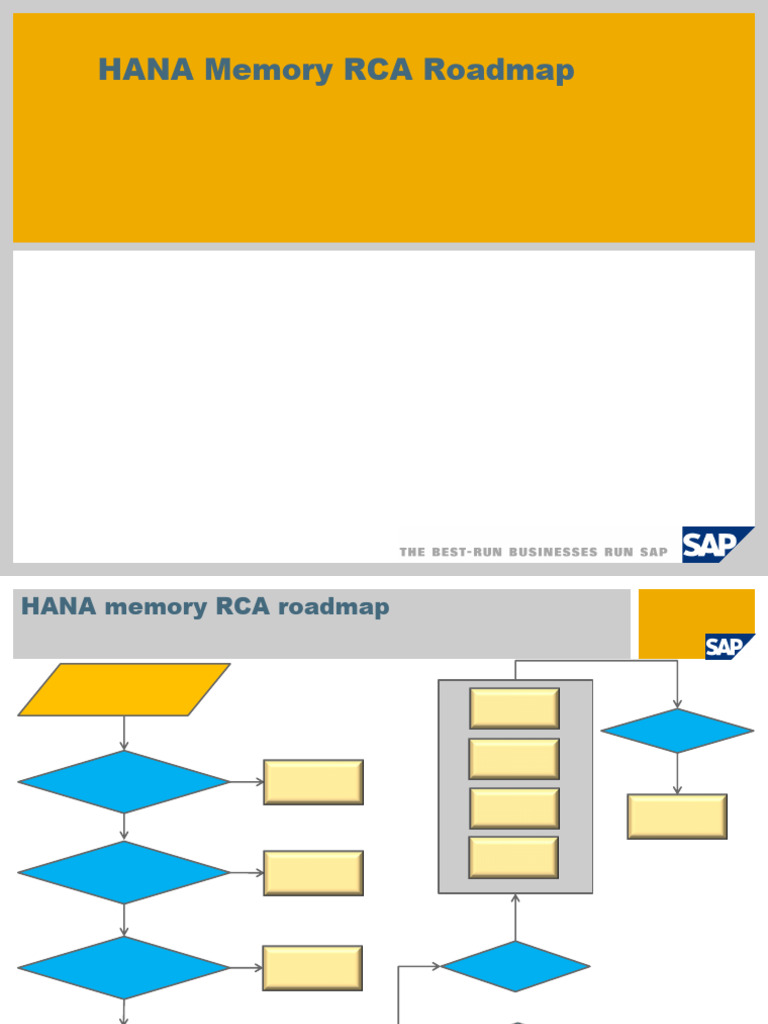 HANA Memory RCA Roadmap

THE BEST-RUN BUSINESSES RUN SAP

SAP

HANA memory RCA roadmap

SAP